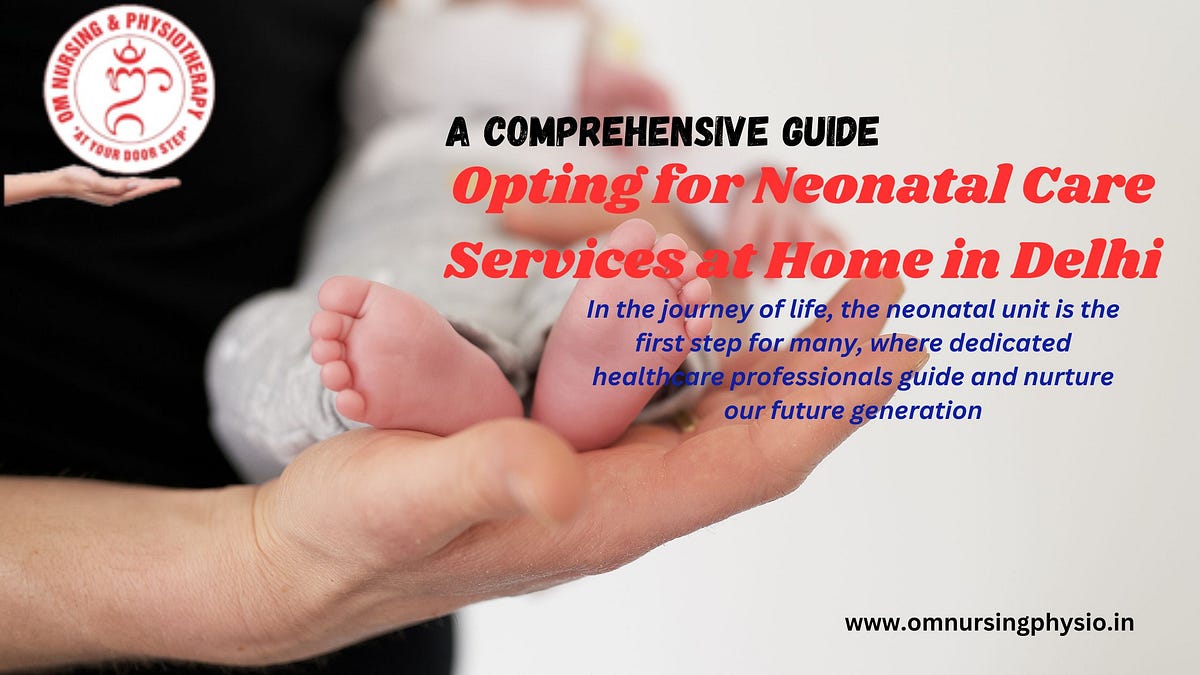 OM NURSING & PHYSIOTHERAPY
"AT YOUR DOOR STEP"

A COMPREHENSIVE GUIDE
Opting for Neonatal Care Services at Home in Delhi

In the journey of life, the neonatal unit is the first step for many, where dedicated healthcare professionals guide and nurture our future generation

www.omnursingphysio.in